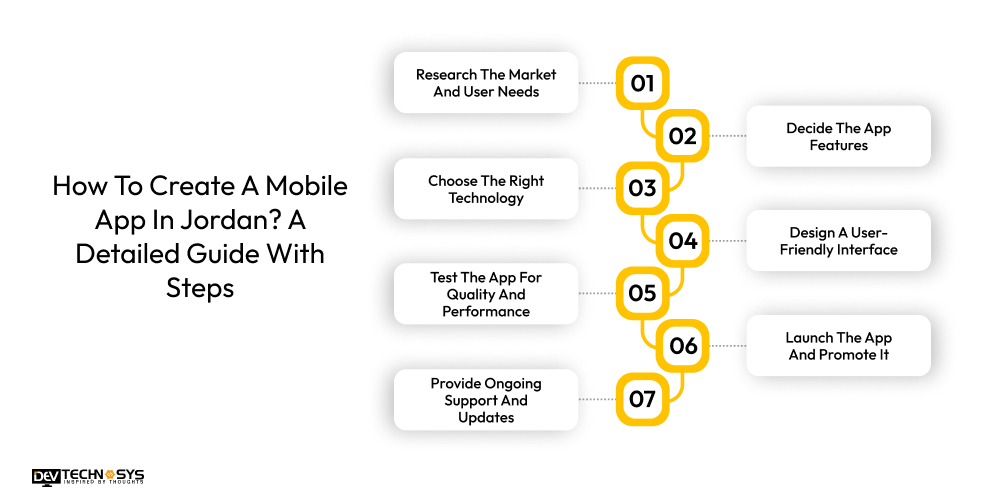 How To Create A Mobile App In Jordan? A Detailed Guide With Steps

Research The Market And User Needs

01

02

Decide The App Features

Choose The Right Technology

03

04

Design A User-Friendly Interface

Test The App For Quality And Performance

05

06

Launch The App And Promote It

Provide Ongoing Support And Updates

07

DEV TECHNOSYS
INSPIRED BY THOUGHTS